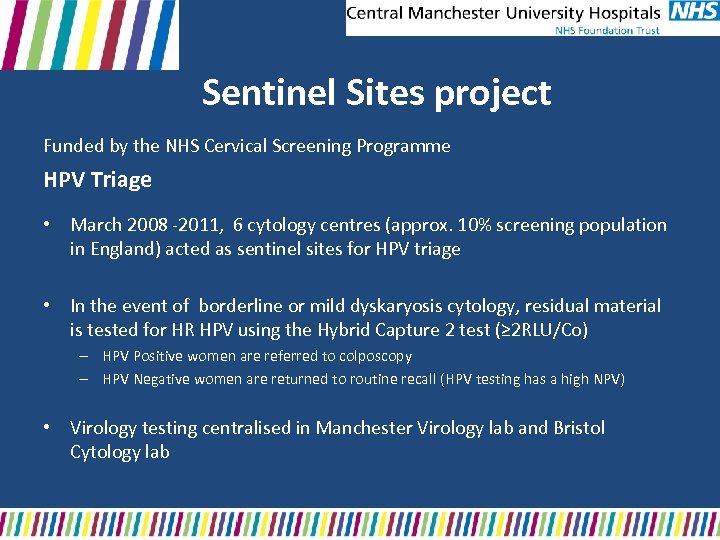 Central Manchester University Hospitals NHS
NHS Foundation Trust

Sentinel Sites project

Funded by the NHS Cervical Screening Programme

HPV Triage

• March 2008 -2011, 6 cytology centres (approx. 10% screening population in England) acted as sentinel sites for HPV triage

• In the event of borderline or mild dyskaryosis cytology, residual material is tested for HR HPV using the Hybrid Capture 2 test (≥2RLU/Co)
– HPV Positive women are referred to colposcopy
– HPV Negative women are returned to routine recall (HPV testing has a high NPV)

• Virology testing centralised in Manchester Virology lab and Bristol Cytology lab